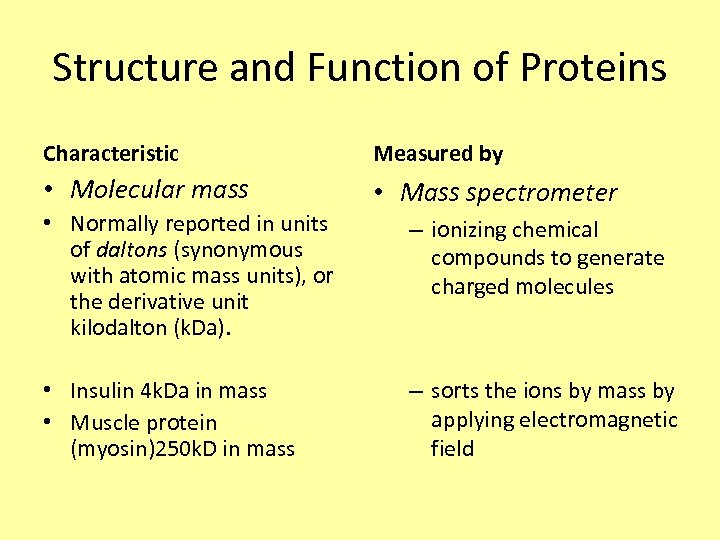 Structure and Function of Proteins

Characteristic

• Molecular mass

• Normally reported in units of daltons (synonymous with atomic mass units), or the derivative unit kilodalton (kDa).

• Insulin 4kDa in mass

• Muscle protein (myosin)250kD in mass

Measured by

• Mass spectrometer

– ionizing chemical compounds to generate charged molecules

– sorts the ions by mass by applying electromagnetic field